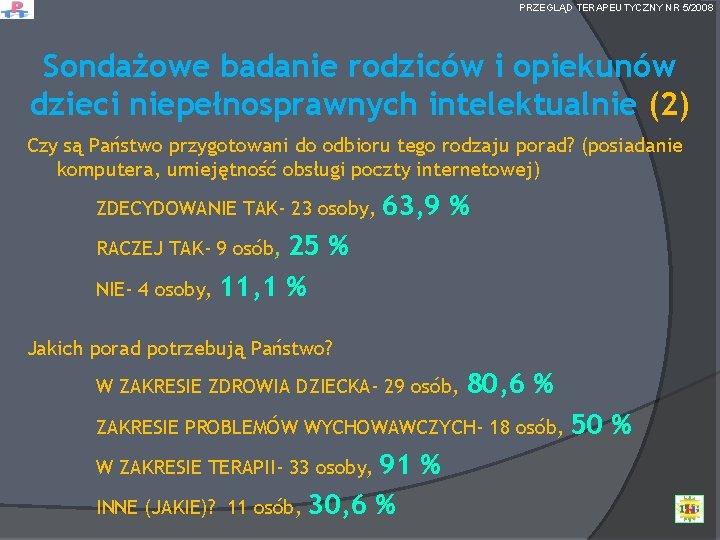 PRZEGLĄD TERAPEUTYCZNY NR 5/2008

Sondażowe badanie rodziców i opiekunów dzieci niepełnosprawnych intelektualnie (2)

Czy są Państwo przygotowani do odbioru tego rodzaju porad? (posiadanie komputera, umiejętność obsługi poczty internetowej)

ZDECYDOWANIE TAK- 23 osoby, 63,9 %

RACZEJ TAK- 9 osób, 25 %

NIE- 4 osoby, 11,1 %

Jakich porad potrzebują Państwo?

W ZAKRESIE ZDROWIA DZIECKA- 29 osób, 80,6 %

ZAKRESIE PROBLEMÓW WYCHOWAWCZYCH- 18 osób, 50 %

W ZAKRESIE TERAPII- 33 osoby, 91 %

INNE (JAKIE)? 11 osób, 30,6 %